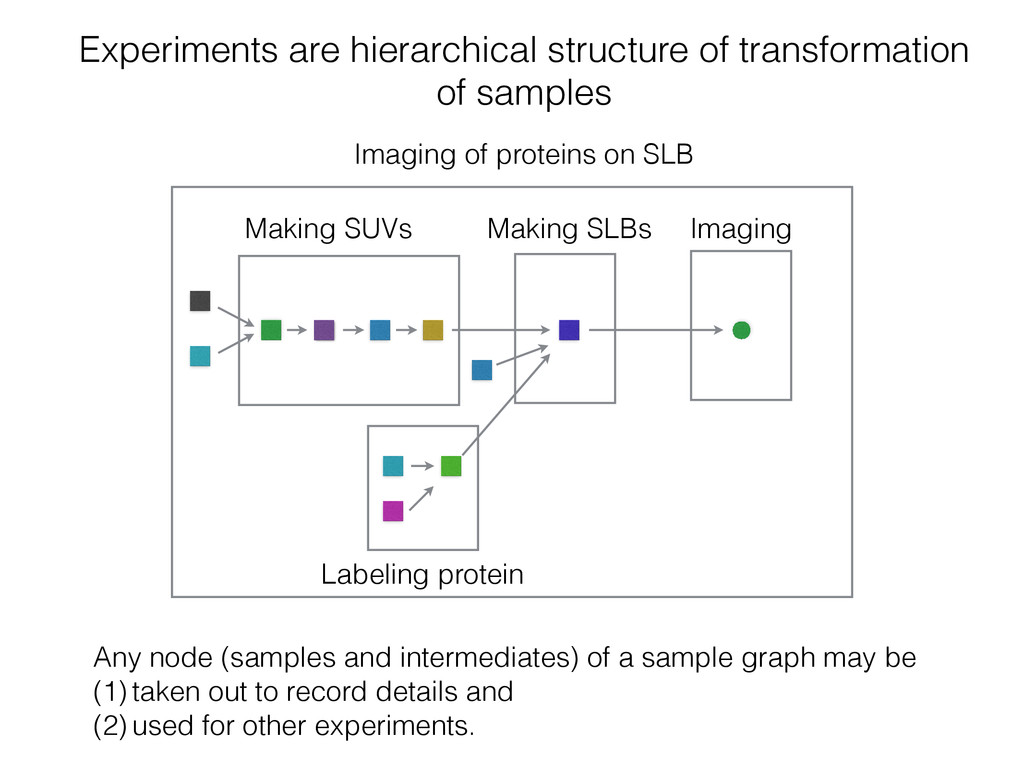 Experiments are hierarchical structure of transformation of samples

Imaging of proteins on SLB

Making SUVs

Making SLBs

Imaging

Labeling protein

Any node (samples and intermediates) of a sample graph may be
(1) taken out to record details and
(2) used for other experiments.